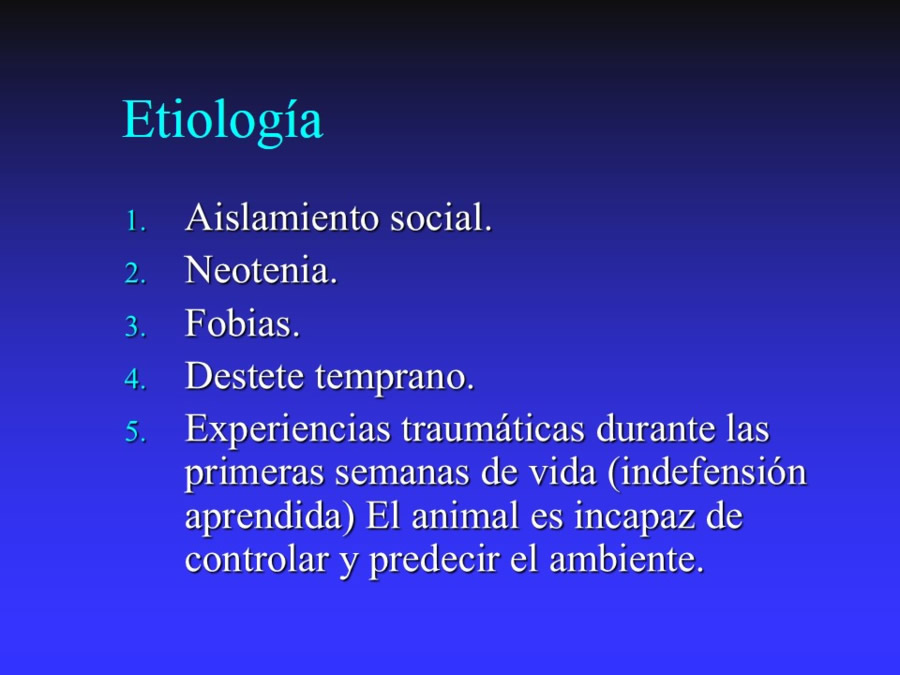 Etiología

1. Aislamiento social.
2. Neotenia.
3. Fobias.
4. Destete temprano.
5. Experiencias traumáticas durante las primeras semanas de vida (indefensión aprendida) El animal es incapaz de controlar y predecir el ambiente.